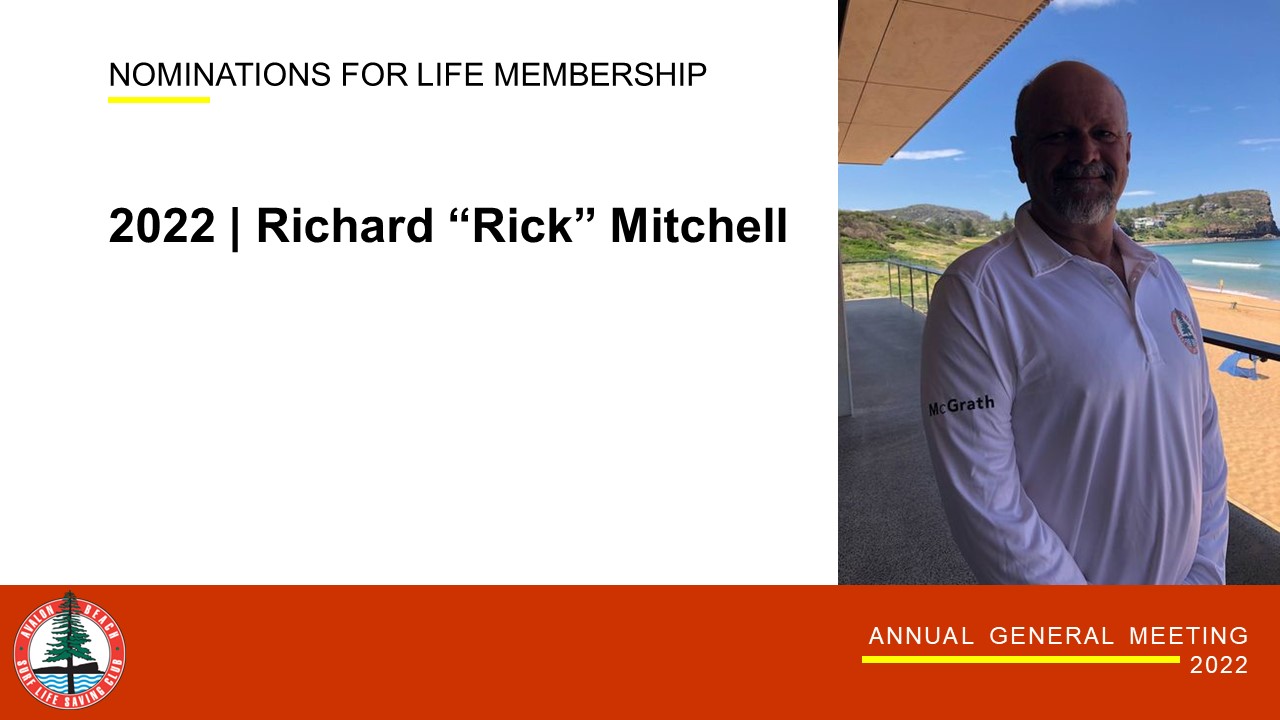 NOMINATIONS FOR LIFE MEMBERSHIP

2022 | Richard “Rick” Mitchell

McGrath

AVALON BEACH SURF LIFE SAVING CLUB

ANNUAL GENERAL MEETING
2022